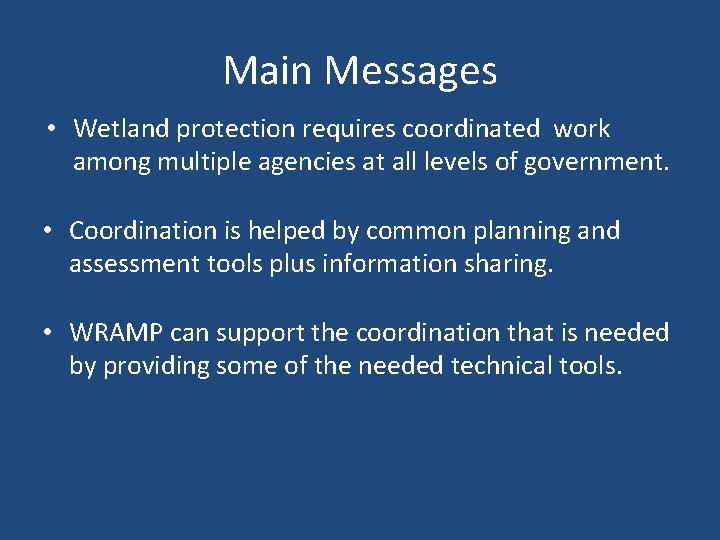 Main Messages

• Wetland protection requires coordinated work among multiple agencies at all levels of government.

• Coordination is helped by common planning and assessment tools plus information sharing.

• WRAMP can support the coordination that is needed by providing some of the needed technical tools.